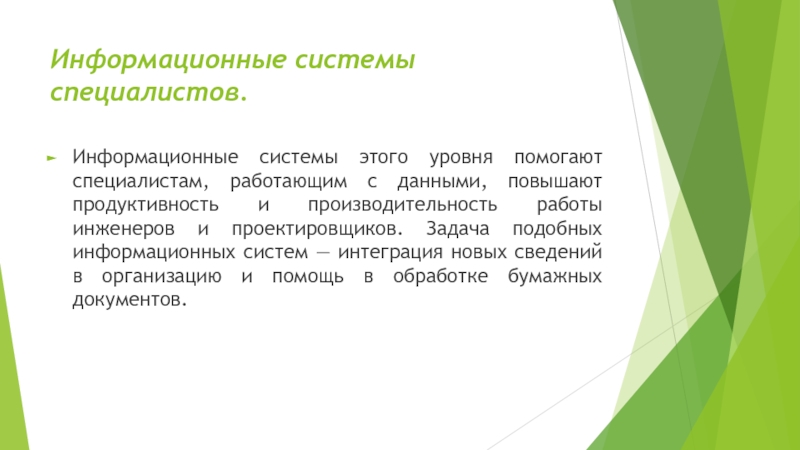 Информационные системы специалистов.

Информационные системы этого уровня помогают специалистам, работающим с данными, повышают продуктивность и производительность работы инженеров и проектировщиков. Задача подобных информационных систем — интеграция новых сведений в организацию и помощь в обработке бумажных документов.